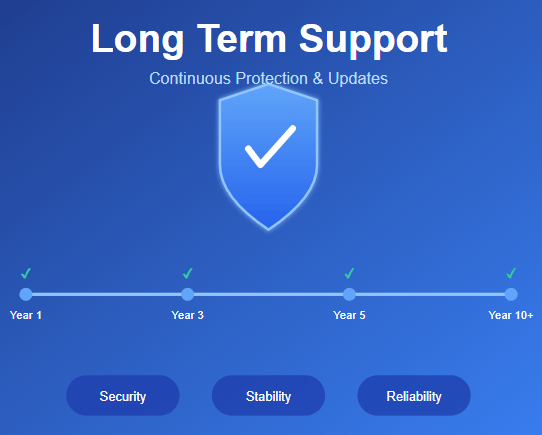 Long Term Support

Continuous Protection & Updates

✓ ✓ ✓ ✓

Year 1 Year 3 Year 5 Year 10+

Security Stability Reliability